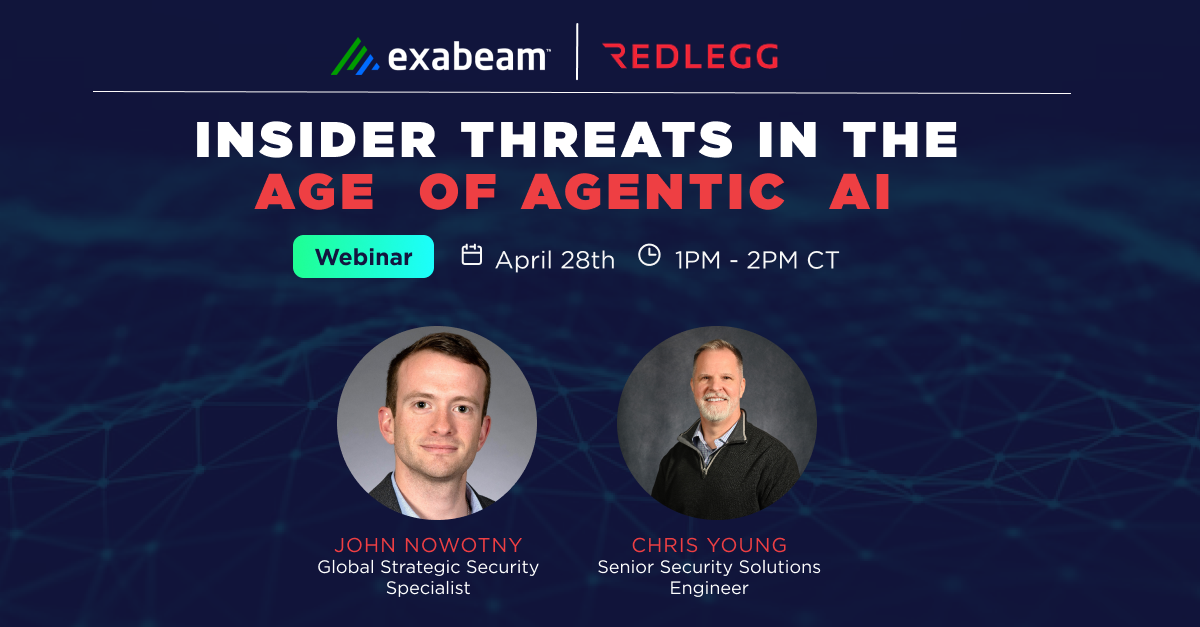 exabeam™ | REDLEGG

INSIDER THREATS IN THE AGE OF AGENTIC AI

Webinar April 28th 1PM - 2PM CT

JOHN NOWOTNY
Global Strategic Security Specialist

CHRIS YOUNG
Senior Security Solutions Engineer